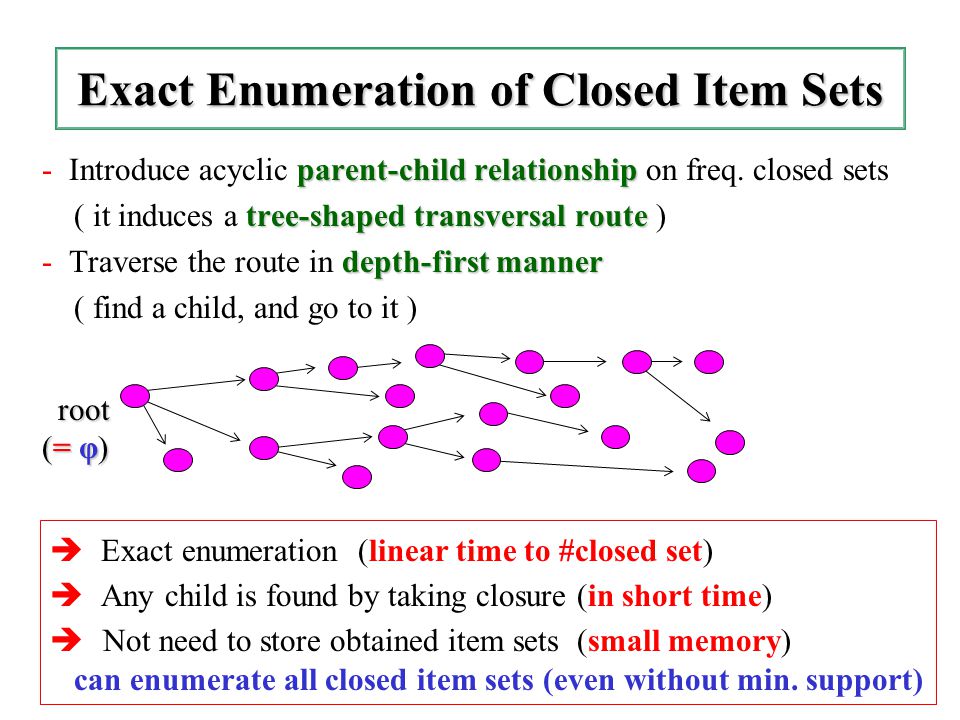 Exact Enumeration of Closed Item Sets

- Introduce acyclic parent-child relationship on freq. closed sets ( it induces a tree-shaped transversal route )

- Traverse the route in depth-first manner ( find a child, and go to it )

root (= φ)

➔ Exact enumeration (linear time to #closed set)

➔ Any child is found by taking closure (in short time)

➔ Not need to store obtained item sets (small memory)

can enumerate all closed item sets (even without min. support)